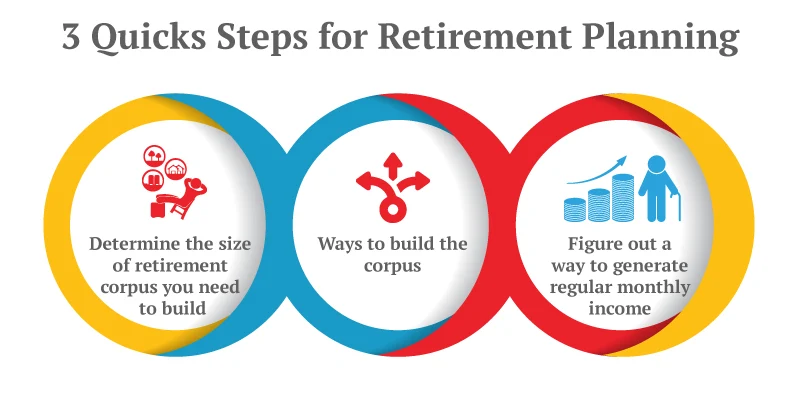 3 Quicks Steps for Retirement Planning

Determine the size of retirement corpus you need to build

Ways to build the corpus

Figure out a way to generate regular monthly income